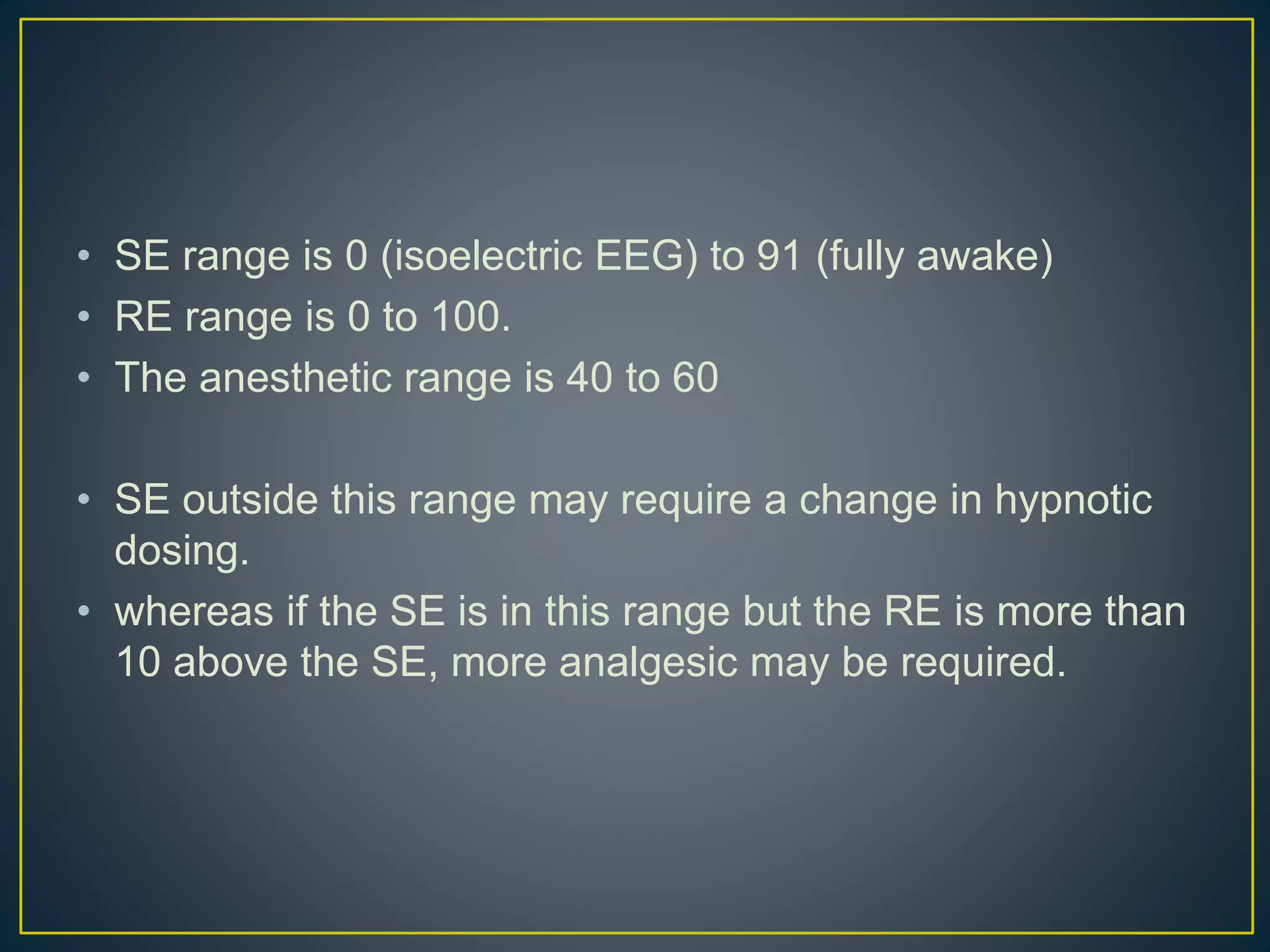 • SE range is 0 (isoelectric EEG) to 91 (fully awake)
• RE range is 0 to 100.
• The anesthetic range is 40 to 60

• SE outside this range may require a change in hypnotic dosing.
• whereas if the SE is in this range but the RE is more than 10 above the SE, more analgesic may be required.